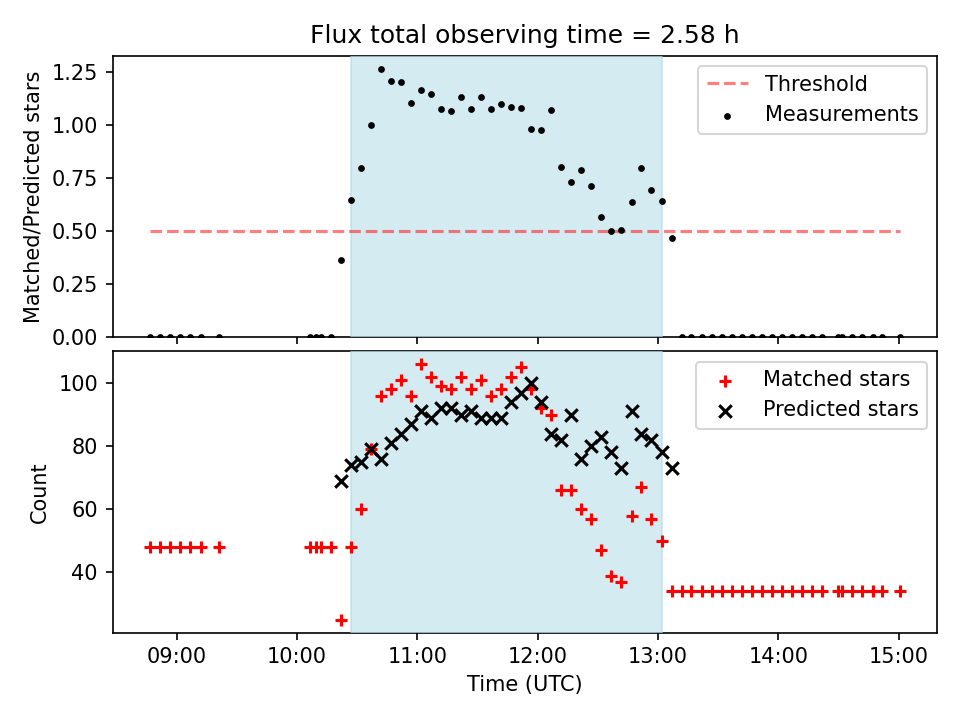 Flux total observing time = 2.58 h

Matched/Predicted stars

1.25
1.00
0.75
0.50
0.25
0.00

Threshold
Measurements

Count

100
80
60
40

Matched stars
Predicted stars

09:00
10:00
11:00
12:00
13:00
14:00
15:00

Time (UTC)